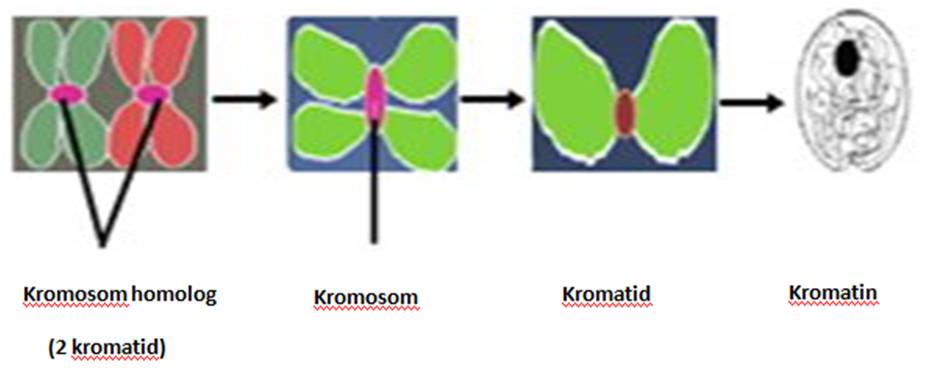 Kromosom homolog

(2 kromatid)

Kromosom

Kromatid

Kromatin